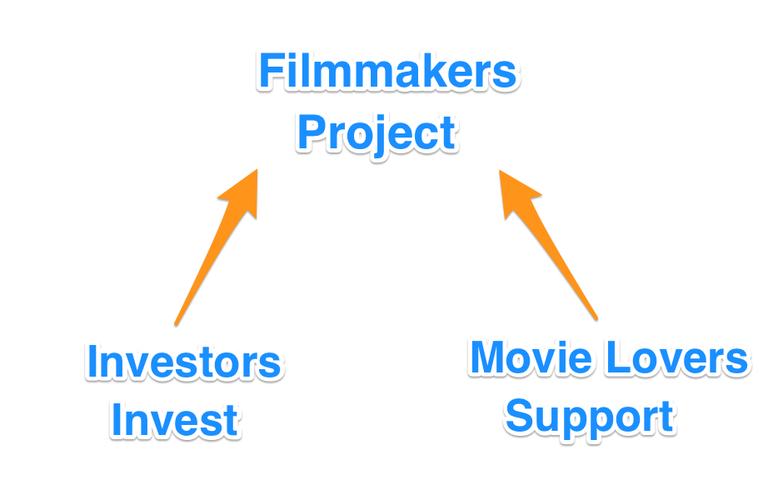 Filmmakers
Project

Investors
Invest

Movie Lovers
Support